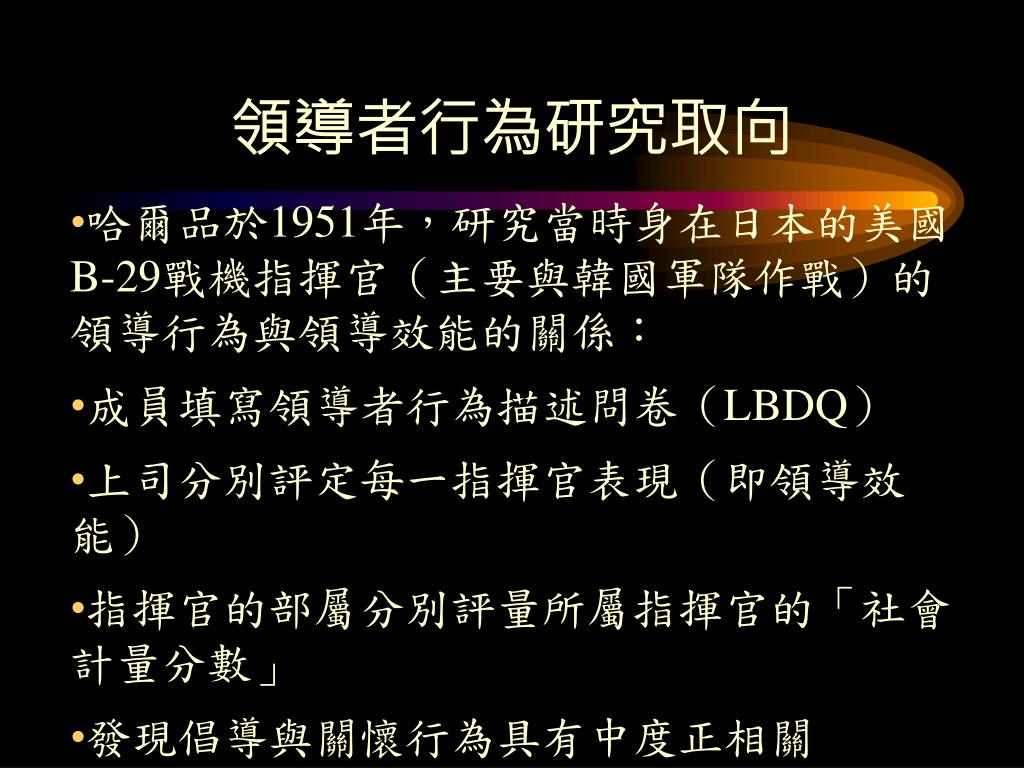 領導者行為研究取向

•哈爾品於1951年，研究當時身在日本的美國B-29戰機指揮官（主要與韓國軍隊作戰）的領導行為與領導效能的關係：

•成員填寫領導者行為描述問卷（LBDQ）

•上司分別評定每一指揮官表現（即領導效能）

•指揮官的部屬分別評量所屬指揮官的「社會計量分數」

•發現倡導與關懷行為具有中度正相關